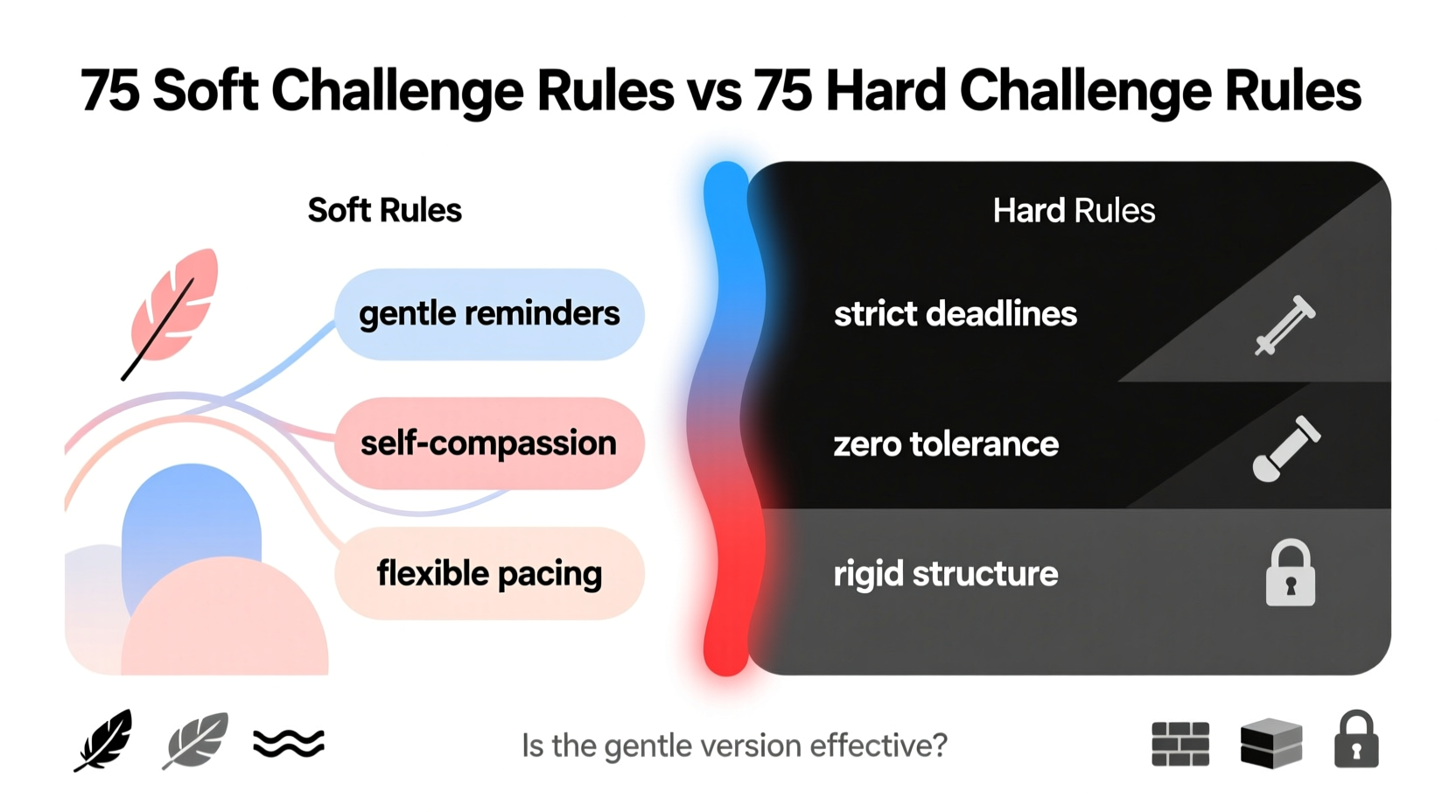 75 Soft Challenge Rules vs 75 Hard Challenge Rules

Soft Rules

gentle reminders

self-compassion

flexible pacing

Hard Rules

strict deadlines

zero tolerance

rigid structure

Is the gentle version effective?